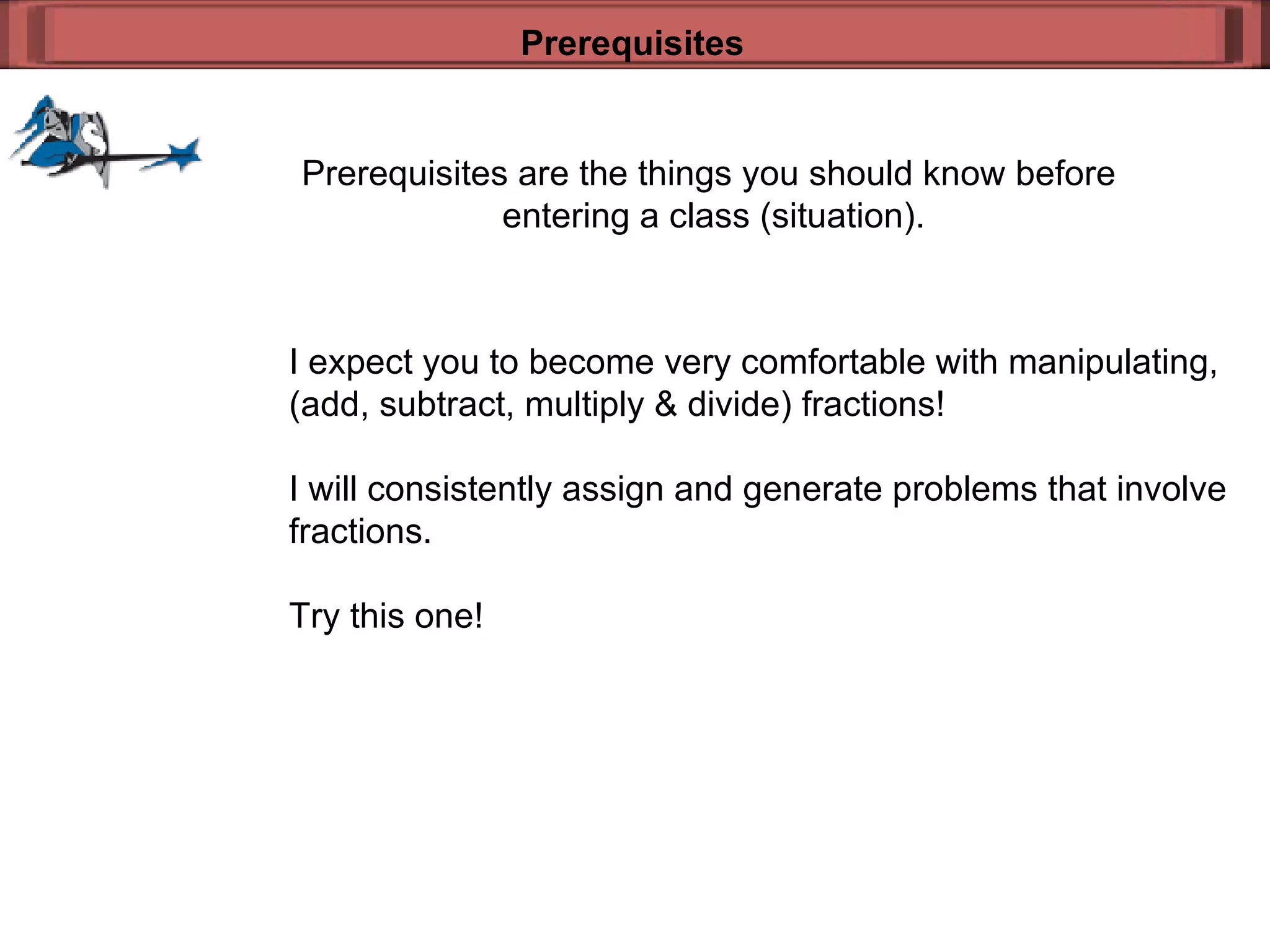 Prerequisites

Prerequisites are the things you should know before entering a class (situation).

I expect you to become very comfortable with manipulating, (add, subtract, multiply & divide) fractions!

I will consistently assign and generate problems that involve fractions.

Try this one!